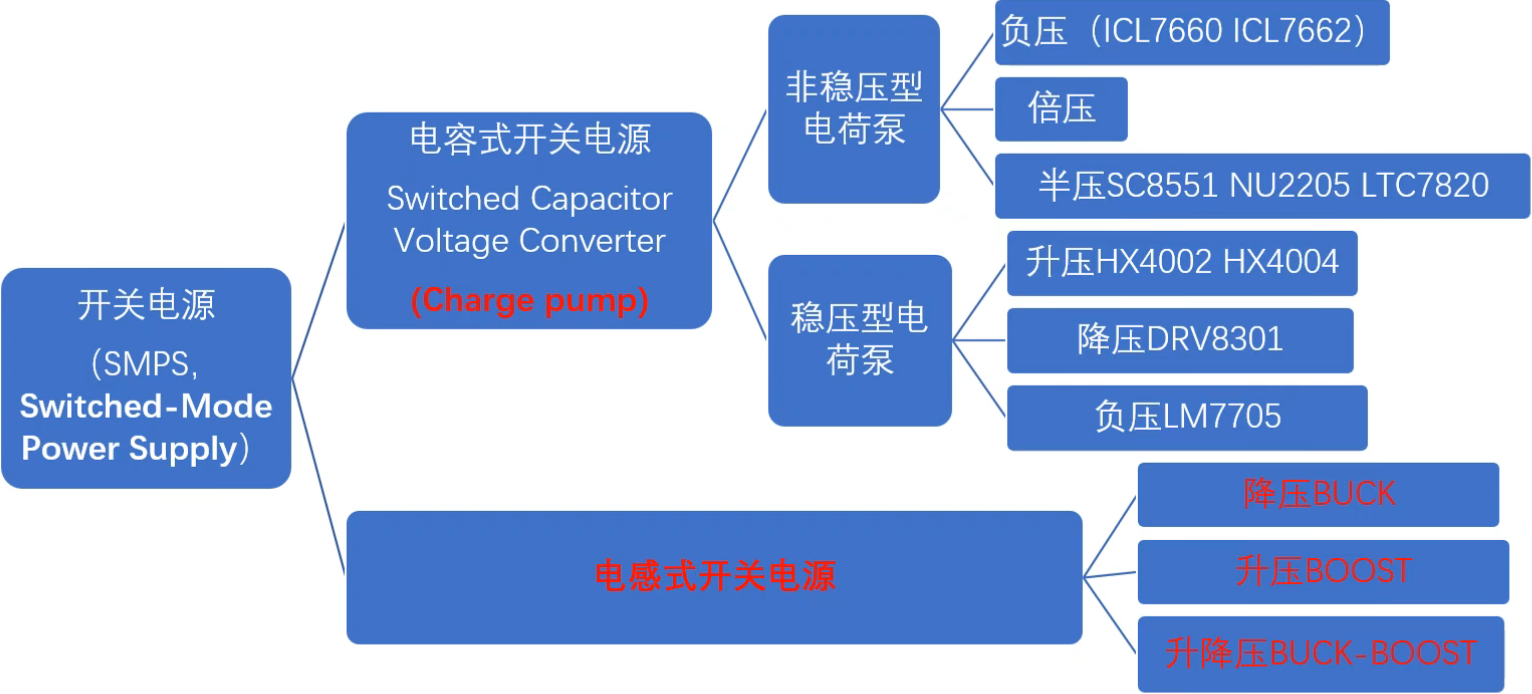 开关电源
（SMPS, Switched-Mode Power Supply）

电容式开关电源
Switched Capacitor Voltage Converter
(Charge pump)

非稳压型电荷泵

负压（ICL7660 ICL7662）

倍压

半压SC8551 NU2205 LTC7820

稳压型电荷泵

升压HX4002 HX4004

降压DRV8301

负压LM7705

电感式开关电源

降压BUCK

升压BOOST

升降压BUCK-BOOST